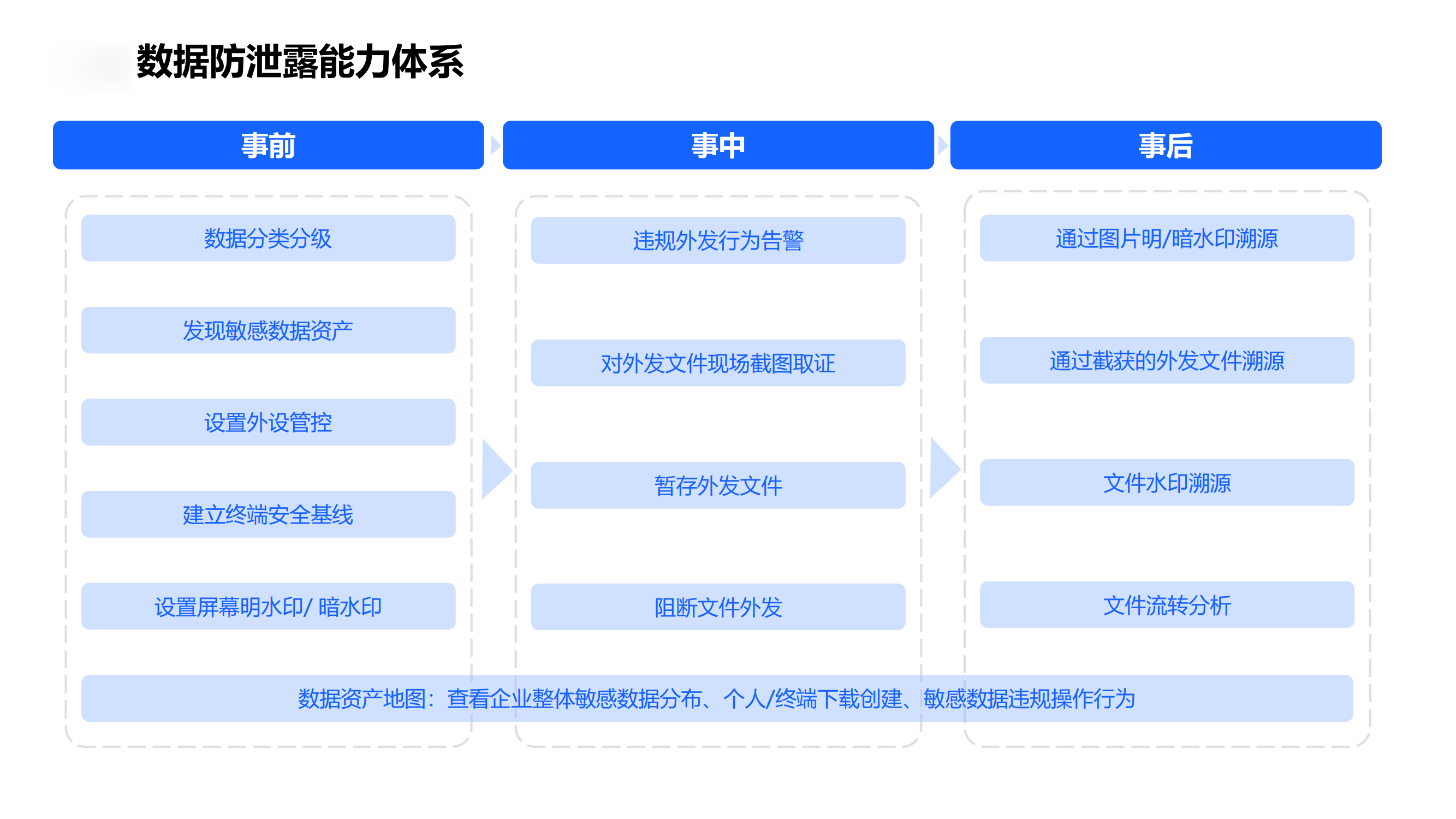 数据防泄露能力体系

事前

数据分类分级

发现敏感数据资产

设置外设管控

建立终端安全基线

设置屏幕明水印/ 暗水印

事中

违规外发行为告警

对外发文件现场截图取证

暂存外发文件

阻断文件外发

事后

通过图片明/暗水印溯源

通过截获的外发文件溯源

文件水印溯源

文件流转分析

数据资产地图：查看企业整体敏感数据分布、个人/终端下载创建、敏感数据违规操作行为